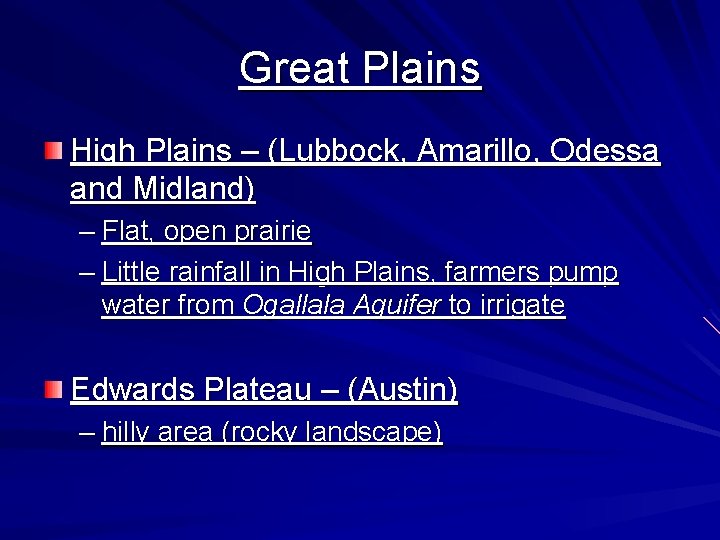 Great Plains

High Plains – (Lubbock, Amarillo, Odessa and Midland)

– Flat, open prairie

– Little rainfall in High Plains, farmers pump water from Ogallala Aquifer to irrigate

Edwards Plateau – (Austin)

– hilly area (rocky landscape)